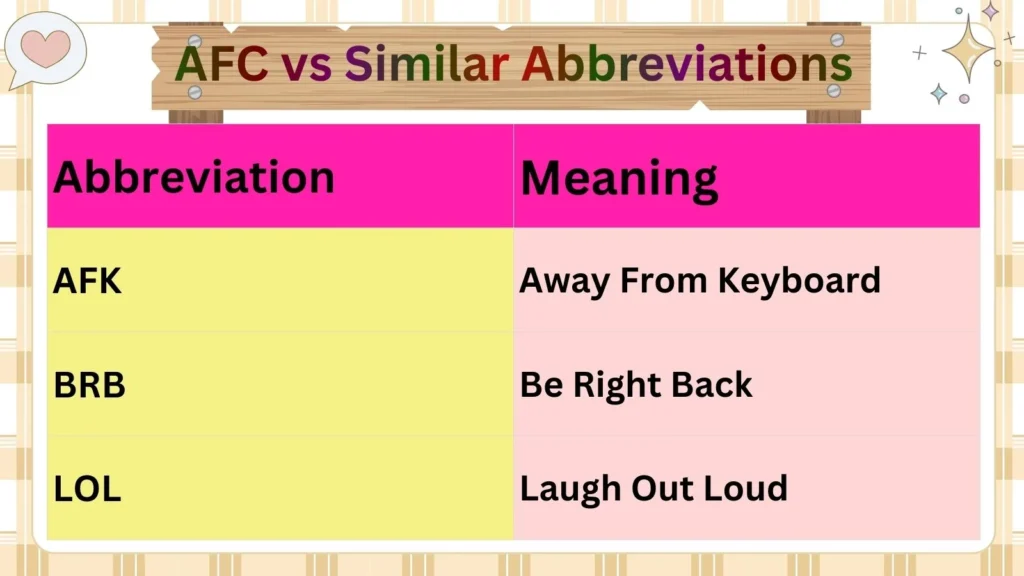 AFC vs Similar Abbreviations

| Abbreviation | Meaning |
|---|---|
| AFK | Away From Keyboard |
| BRB | Be Right Back |
| LOL | Laugh Out Loud |